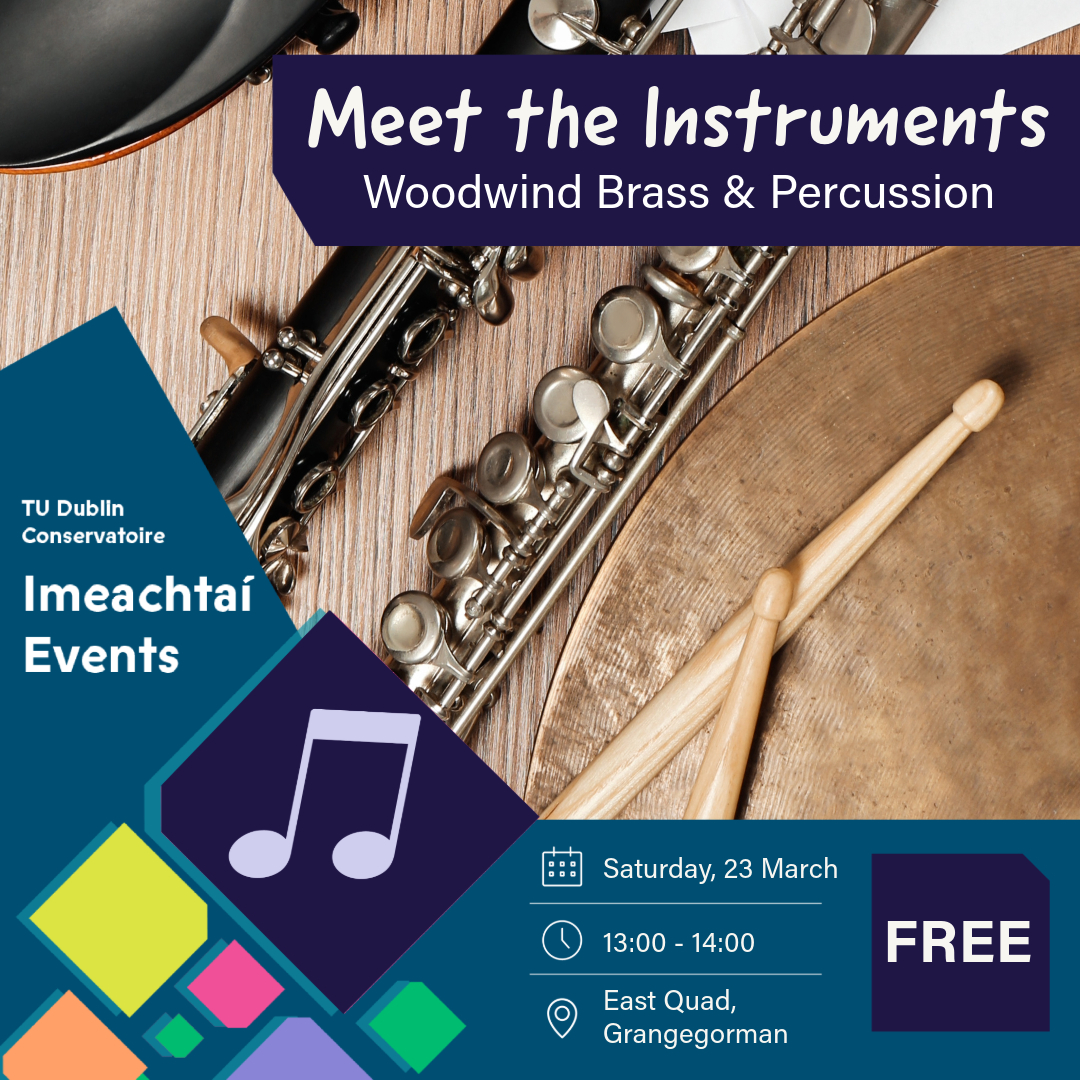 Meet the Instruments
Woodwind Brass & Percussion

TU Dublin Conservatoire

Imeachtaí
Events

Saturday, 23 March

13:00 - 14:00

East Quad, Grangegorman

FREE